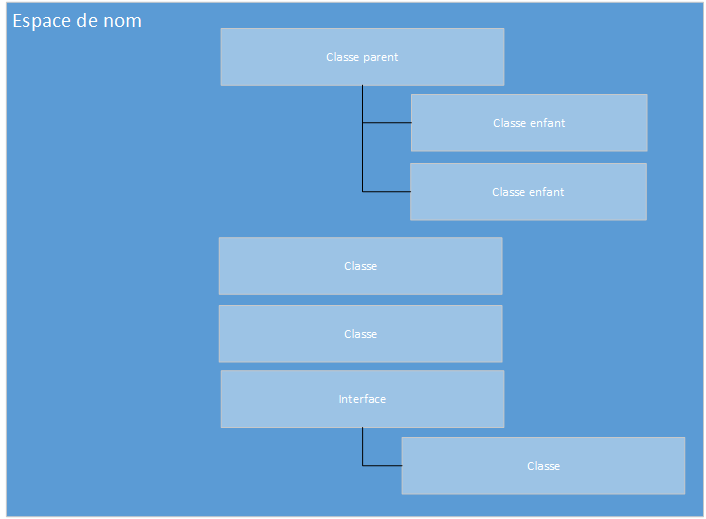 Espace de nom

Classe parent

Classe enfant

Classe enfant

Classe

Classe

Interface

Classe